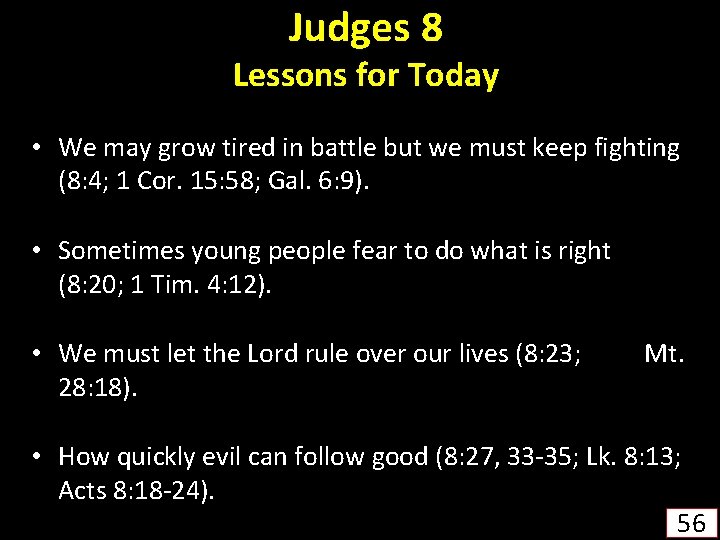 Judges 8
Lessons for Today

• We may grow tired in battle but we must keep fighting (8:4; 1 Cor. 15:58; Gal. 6:9).

• Sometimes young people fear to do what is right (8:20; 1 Tim. 4:12).

• We must let the Lord rule over our lives (8:23; Mt. 28:18).

• How quickly evil can follow good (8:27, 33-35; Lk. 8:13; Acts 8:18-24).

56